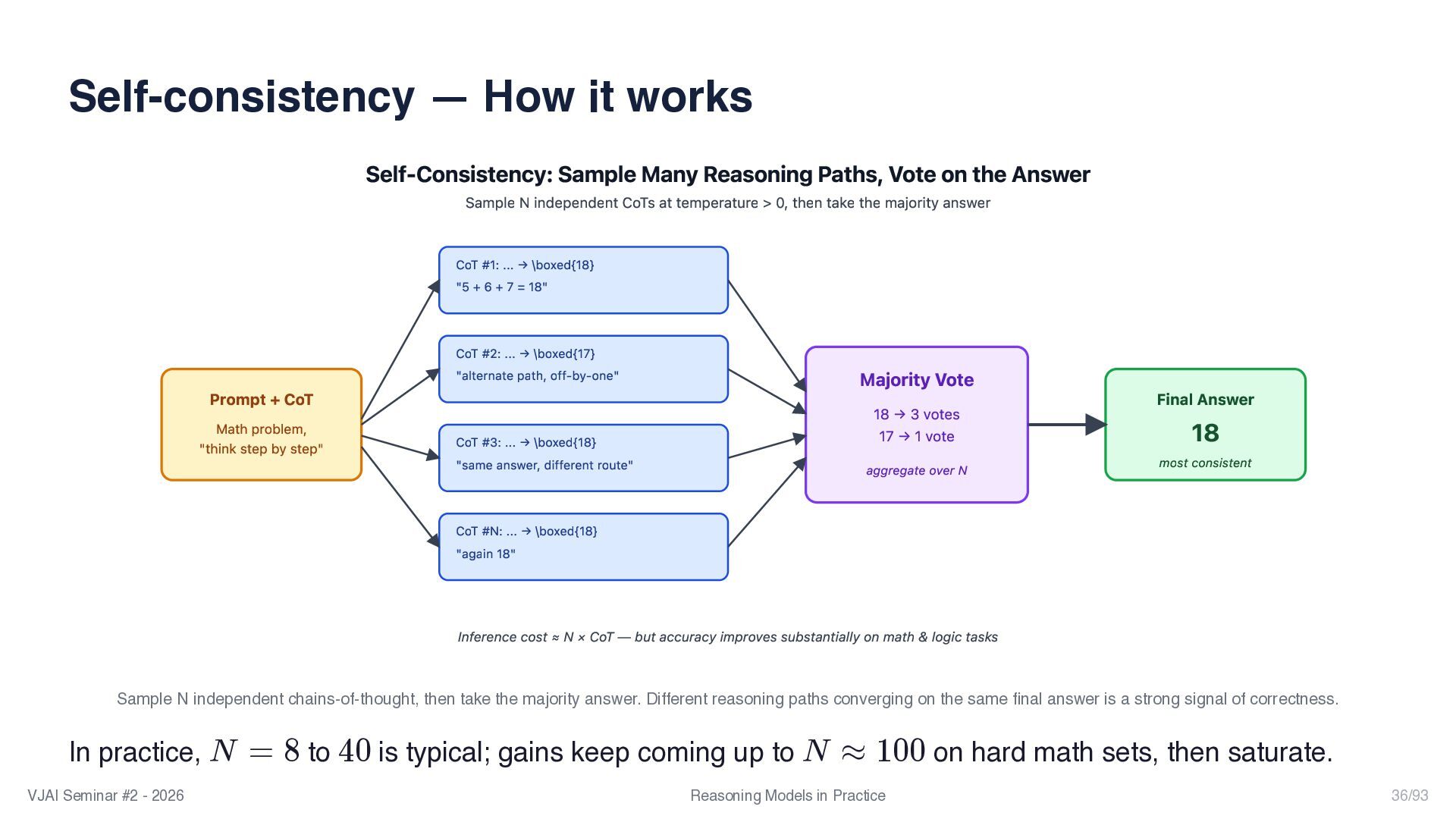 Self-consistency — How it works

Self-Consistency: Sample Many Reasoning Paths, Vote on the Answer

Sample N independent CoTs at temperature > 0, then take the majority answer

Prompt + CoT
Math problem, "think step by step"

CoT #1: ... → \boxed{18}
"5 + 6 + 7 = 18"

CoT #2: ... → \boxed{17}
"alternate path, off-by-one"

CoT #3: ... → \boxed{18}
"same answer, different route"

CoT #N: ... → \boxed{18}
"again 18"

Majority Vote
18 → 3 votes
17 → 1 vote
aggregate over N

Final Answer
18
most consistent

Inference cost ≈ N × CoT — but accuracy improves substantially on math & logic tasks

Sample N independent chains-of-thought, then take the majority answer. Different reasoning paths converging on the same final answer is a strong signal of correctness.

In practice, $N = 8$ to $40$ is typical; gains keep coming up to $N \approx 100$ on hard math sets, then saturate.

VJAI Seminar #2 - 2026
Reasoning Models in Practice
36/93